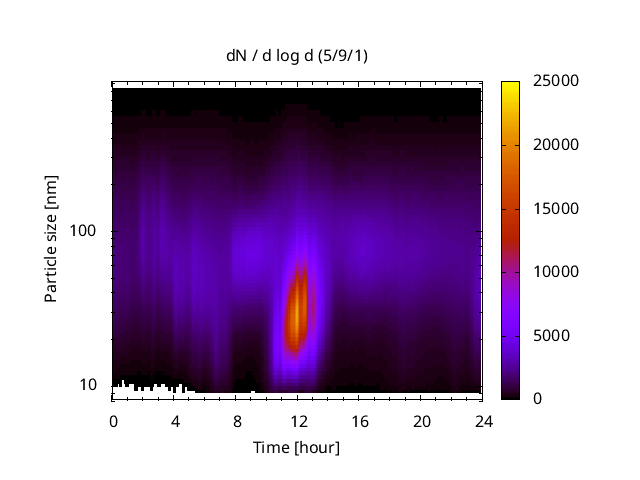 dN / d log d (5/9/1)

Particle size [nm]

100

10

0 4 8 12 16 20 24

Time [hour]

25000
20000
15000
10000
5000
0